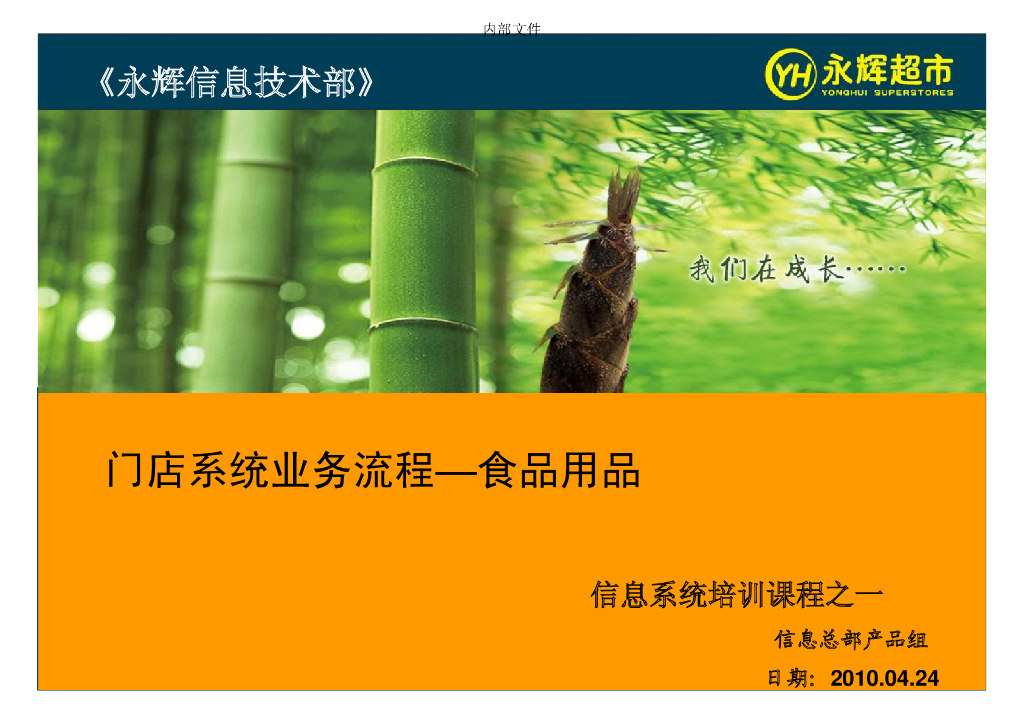 内部文件

《永辉信息技术部》

YH 永辉超市
YONGHUI SUPERSTORES

我们在成长……

门店系统业务流程—食品用品

信息系统培训课程之一

信息总部产品组

日期：2010.04.24